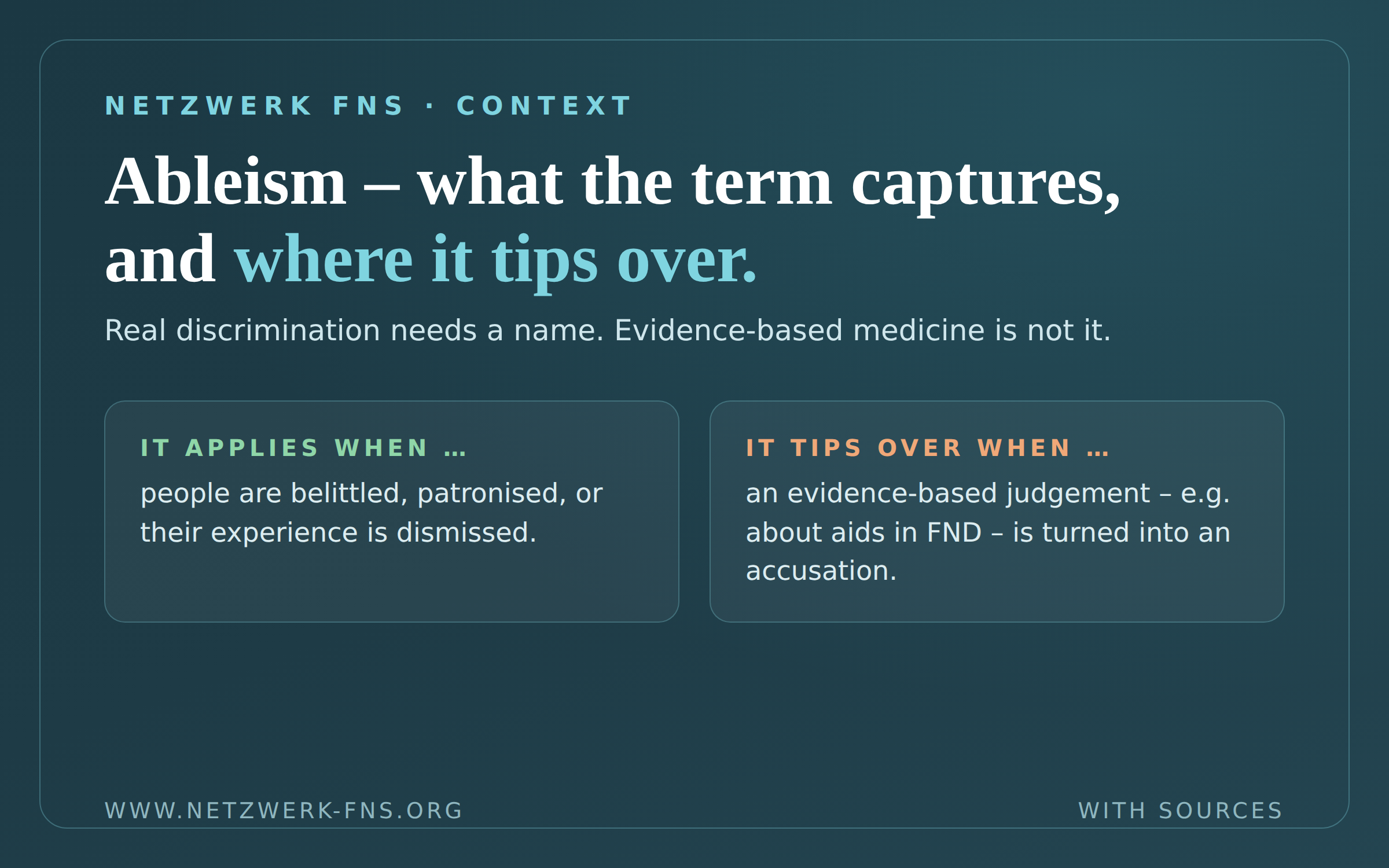 NETZWERK FNS · CONTEXT

Ableism – what the term captures, and where it tips over.

Real discrimination needs a name. Evidence-based medicine is not it.

IT APPLIES WHEN …

people are belittled, patronised, or their experience is dismissed.

IT TIPS OVER WHEN …

an evidence-based judgement – e.g. about aids in FND – is turned into an accusation.

WWW.NETZWERK-FNS.ORG

WITH SOURCES